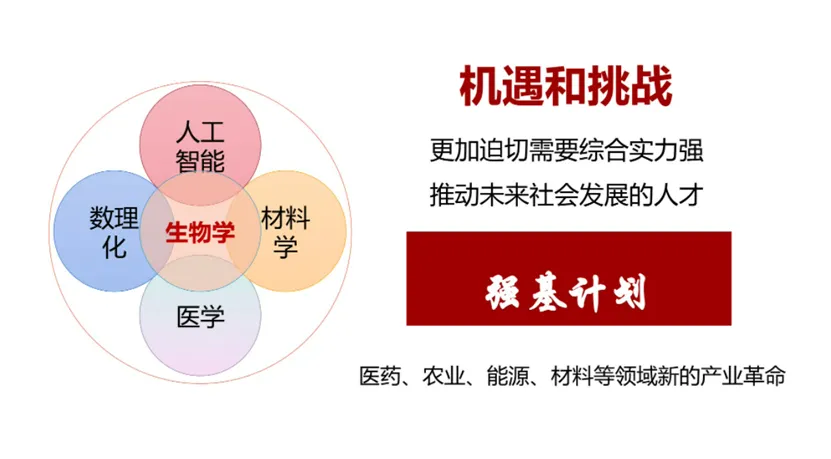 人工智能

数理化

生物学

材料学

医学

机遇和挑战

更加迫切需要综合实力强

推动未来社会发展的人才

强基计划

医药、农业、能源、材料等领域新的产业革命